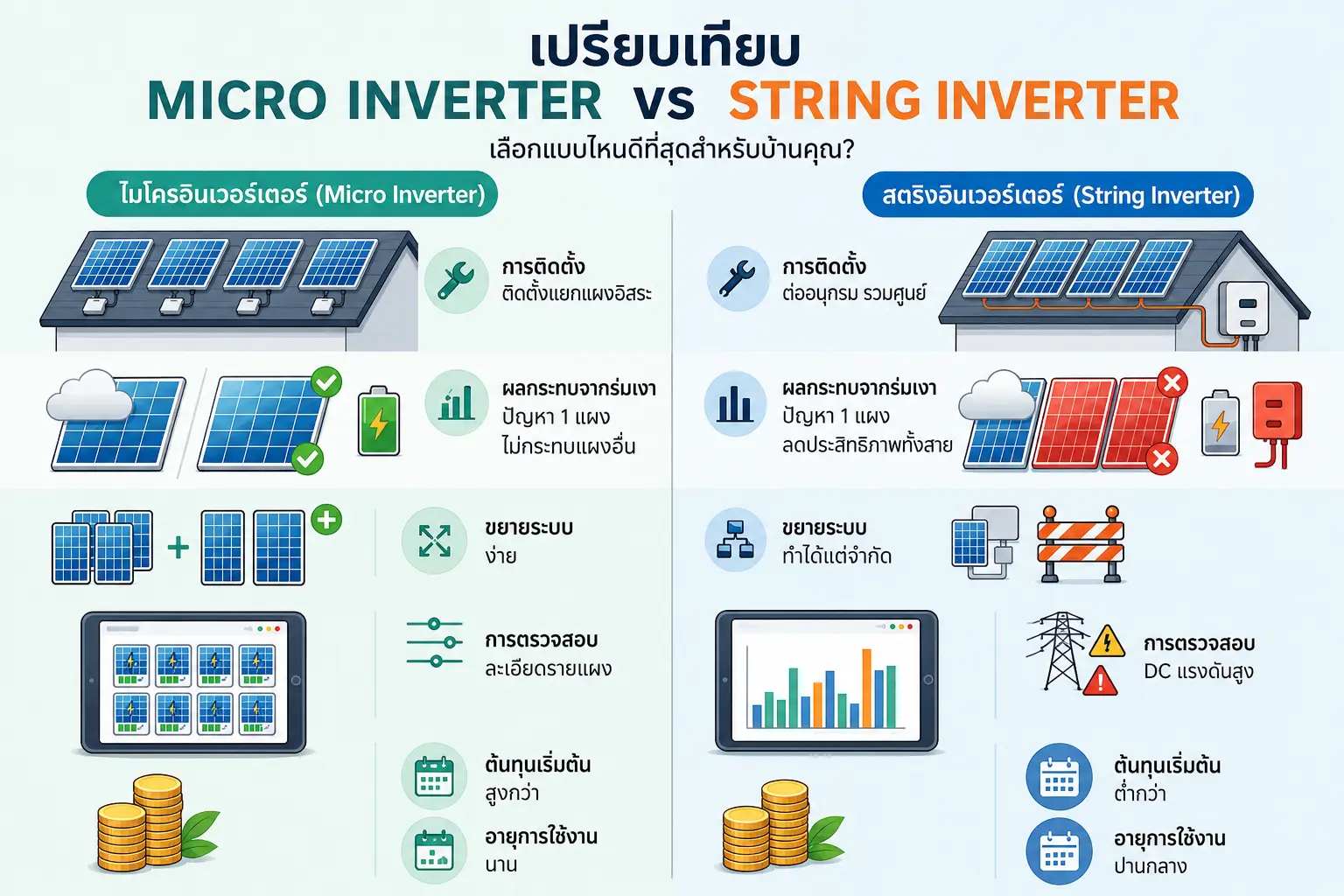 เปรียบเทียบ
MICRO INVERTER vs STRING INVERTER
เลือกแบบไหนดีที่สุดสำหรับบ้านคุณ?

ไมโครอินเวอร์เตอร์ (Micro Inverter)

การติดตั้ง
ติดตั้งแยกแผงอิสระ

ผลกระทบจากร่มเงา
ปัญหา 1 แผง
ไม่กระทบแผงอื่น

ขยายระบบ
ง่าย

การตรวจสอบ
ละเอียดรายแผง

ต้นทุนเริ่มต้น
สูงกว่า

อายุการใช้งาน
นาน

สตริงอินเวอร์เตอร์ (String Inverter)

การติดตั้ง
ต่ออนุกรม รวมศูนย์

ผลกระทบจากร่มเงา
ปัญหา 1 แผง
ลดประสิทธิภาพทั้งสาย

ขยายระบบ
ทำได้แต่จำกัด

การตรวจสอบ
DC แรงดันสูง

ต้นทุนเริ่มต้น
ต่ำกว่า

อายุการใช้งาน
ปานกลาง